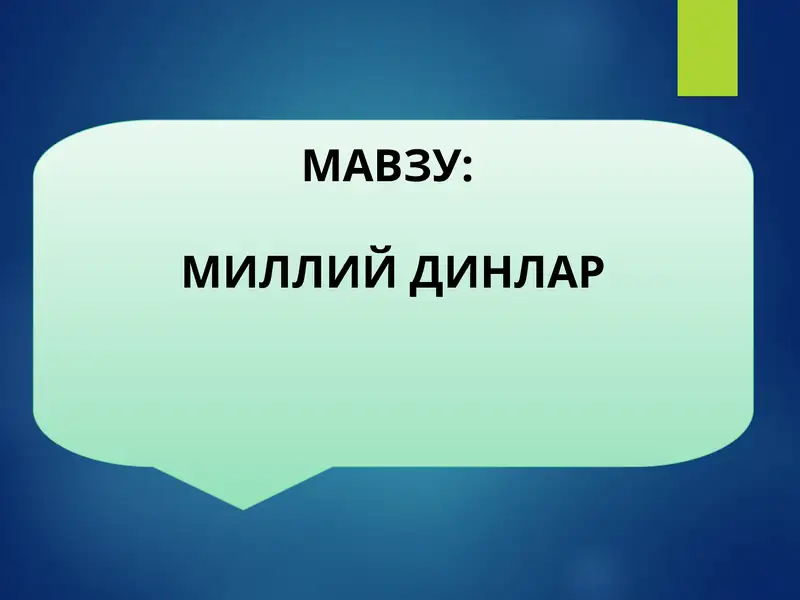 МАВЗУ:

МИЛЛИЙ ДИНЛАР